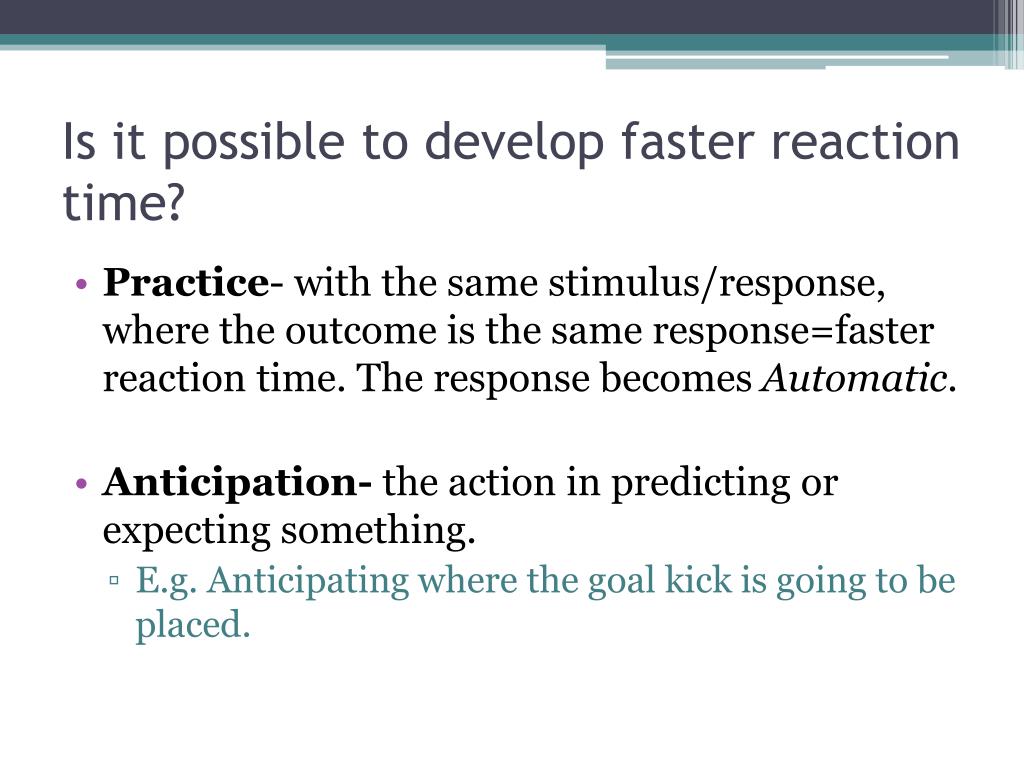 Is it possible to develop faster reaction time?

• Practice- with the same stimulus/response, where the outcome is the same response=faster reaction time. The response becomes Automatic.

• Anticipation- the action in predicting or expecting something.
▫ E.g. Anticipating where the goal kick is going to be placed.